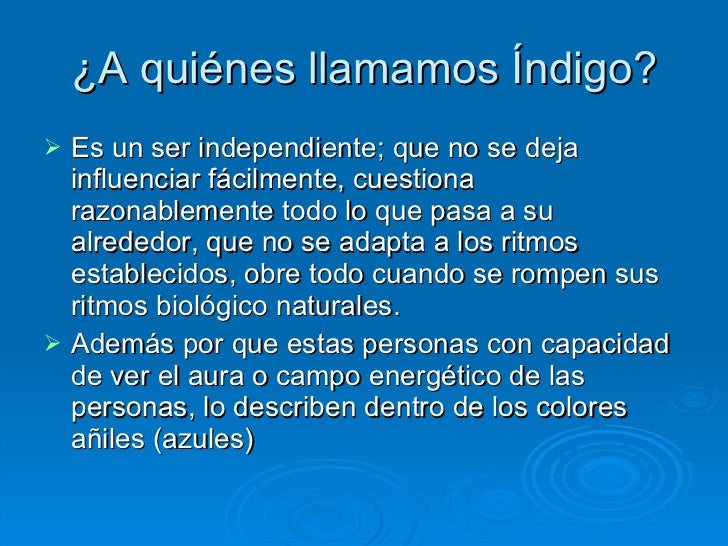 ¿A quiénes llamamos Índigo?

➢ Es un ser independiente; que no se deja influenciar fácilmente, cuestiona razonablemente todo lo que pasa a su alrededor, que no se adapta a los ritmos establecidos, obre todo cuando se rompen sus ritmos biológico naturales.

➢ Además por que estas personas con capacidad de ver el aura o campo energético de las personas, lo describen dentro de los colores añiles (azules)